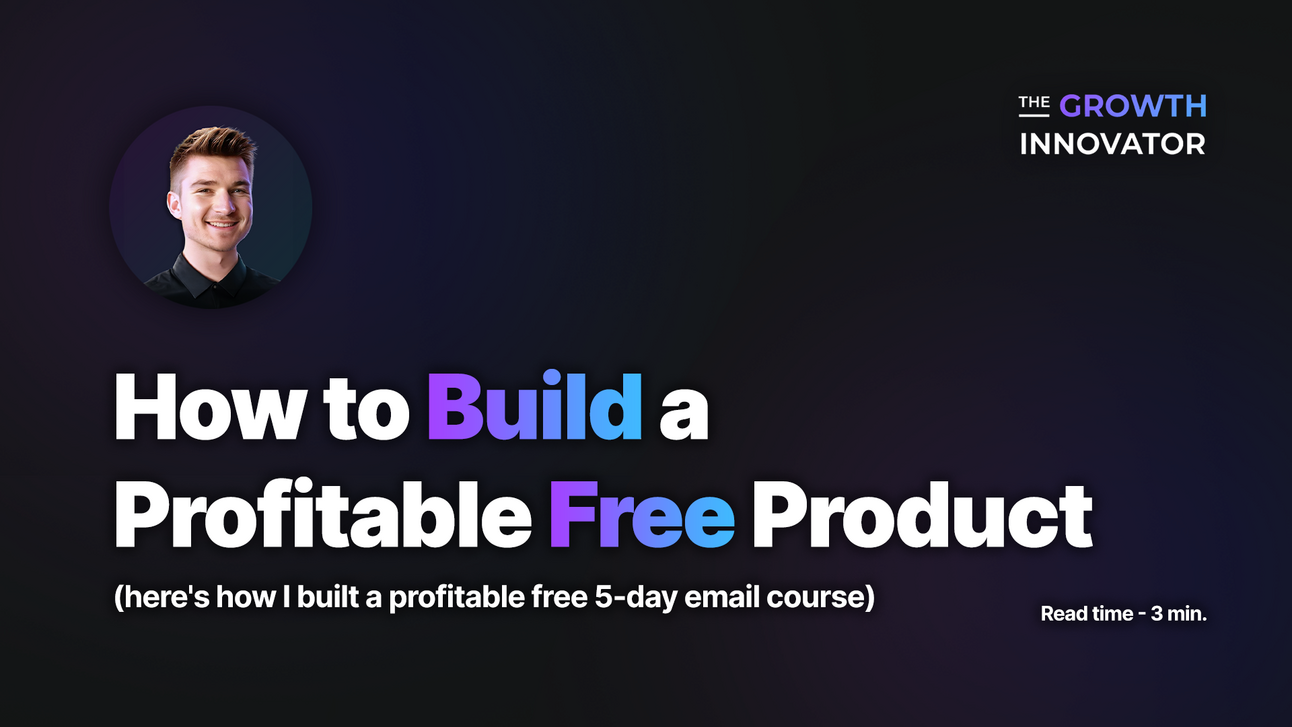 THE GROWTH
INNOVATOR

How to Build a Profitable Free Product

(here's how I built a profitable free 5-day email course)

Read time - 3 min.